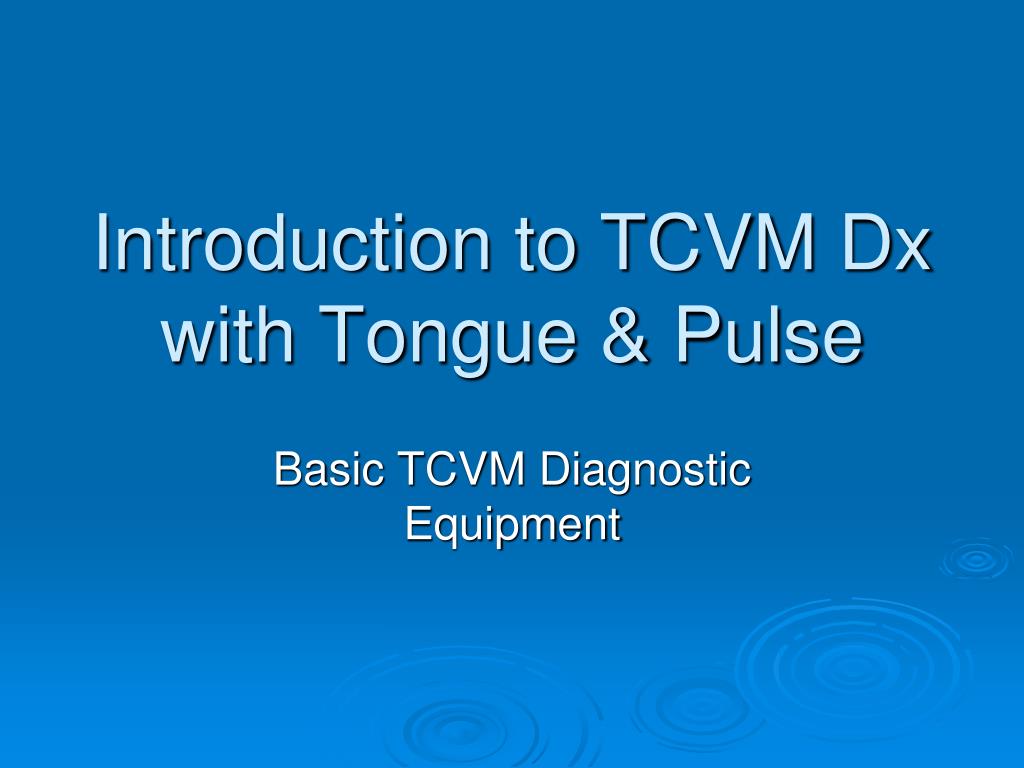 Introduction to TCVM Dx with Tongue & Pulse

Basic TCVM Diagnostic Equipment